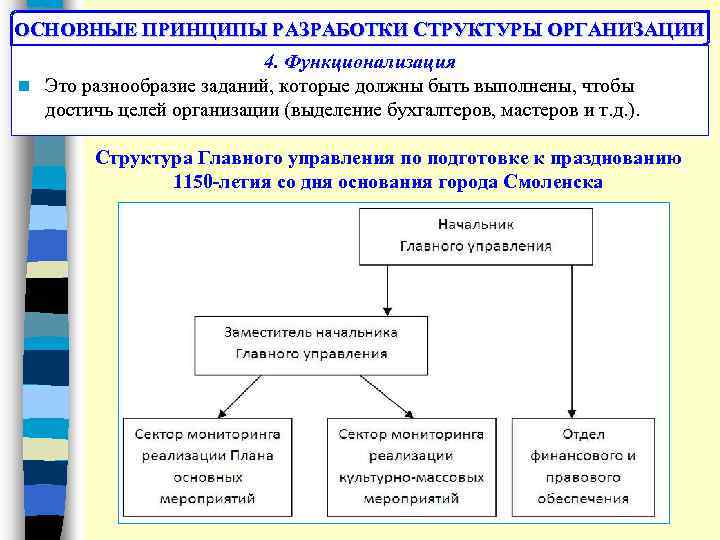 ОСНОВНЫЕ ПРИНЦИПЫ РАЗРАБОТКИ СТРУКТУРЫ ОРГАНИЗАЦИИ

4. Функционализация

Это разнообразие заданий, которые должны быть выполнены, чтобы достичь целей организации (выделение бухгалтеров, мастеров и т.д.).

Структура Главного управления по подготовке к празднованию 1150-летия со дня основания города Смоленска

Начальник Главного управления

Заместитель начальника Главного управления

Сектор мониторинга реализации Плана основных мероприятий

Сектор мониторинга реализации культурно-массовых мероприятий

Отдел финансового и правового обеспечения